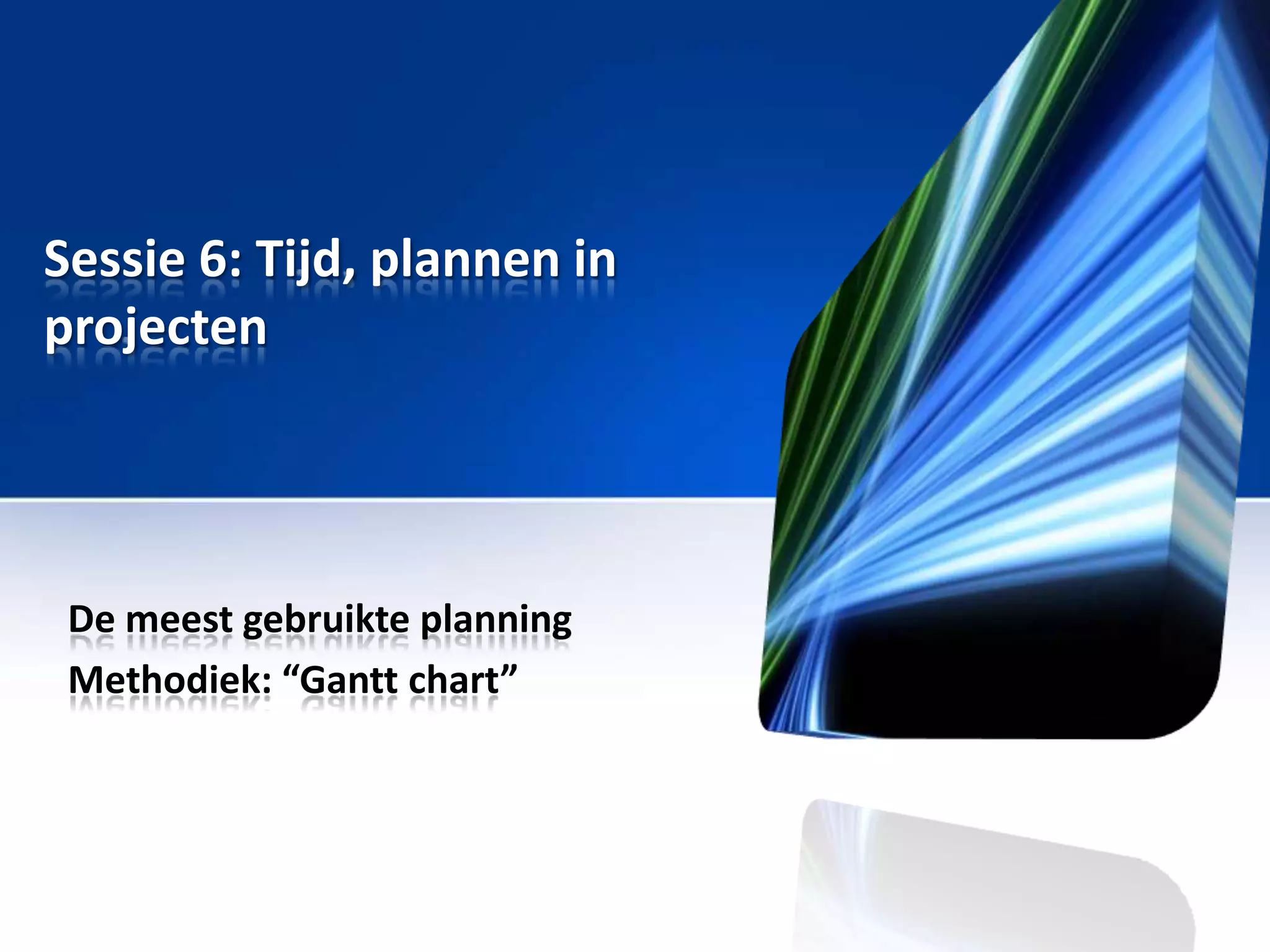 Sessie 6: Tijd, plannen in projecten

De meest gebruikte planning
Methodiek: “Gantt chart”